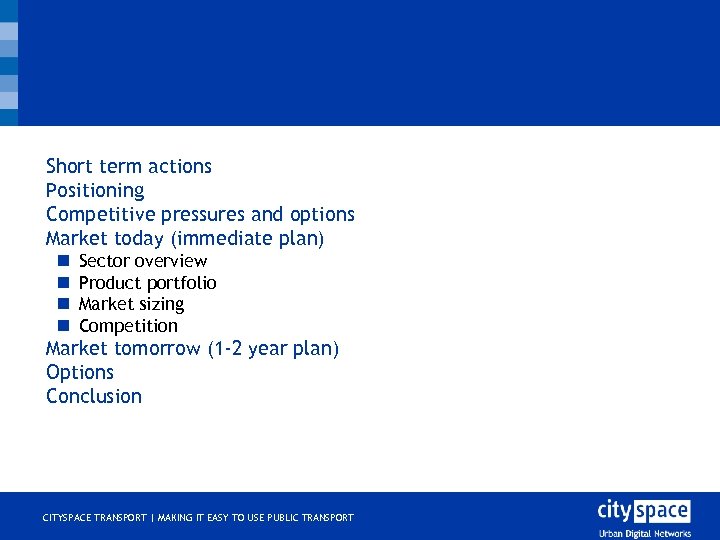 Short term actions
Positioning
Competitive pressures and options
Market today (immediate plan)

- Sector overview
- Product portfolio
- Market sizing
- Competition

Market tomorrow (1-2 year plan)
Options
Conclusion

CITYSPACE TRANSPORT | MAKING IT EASY TO USE PUBLIC TRANSPORT

city space
Urban Digital Networks